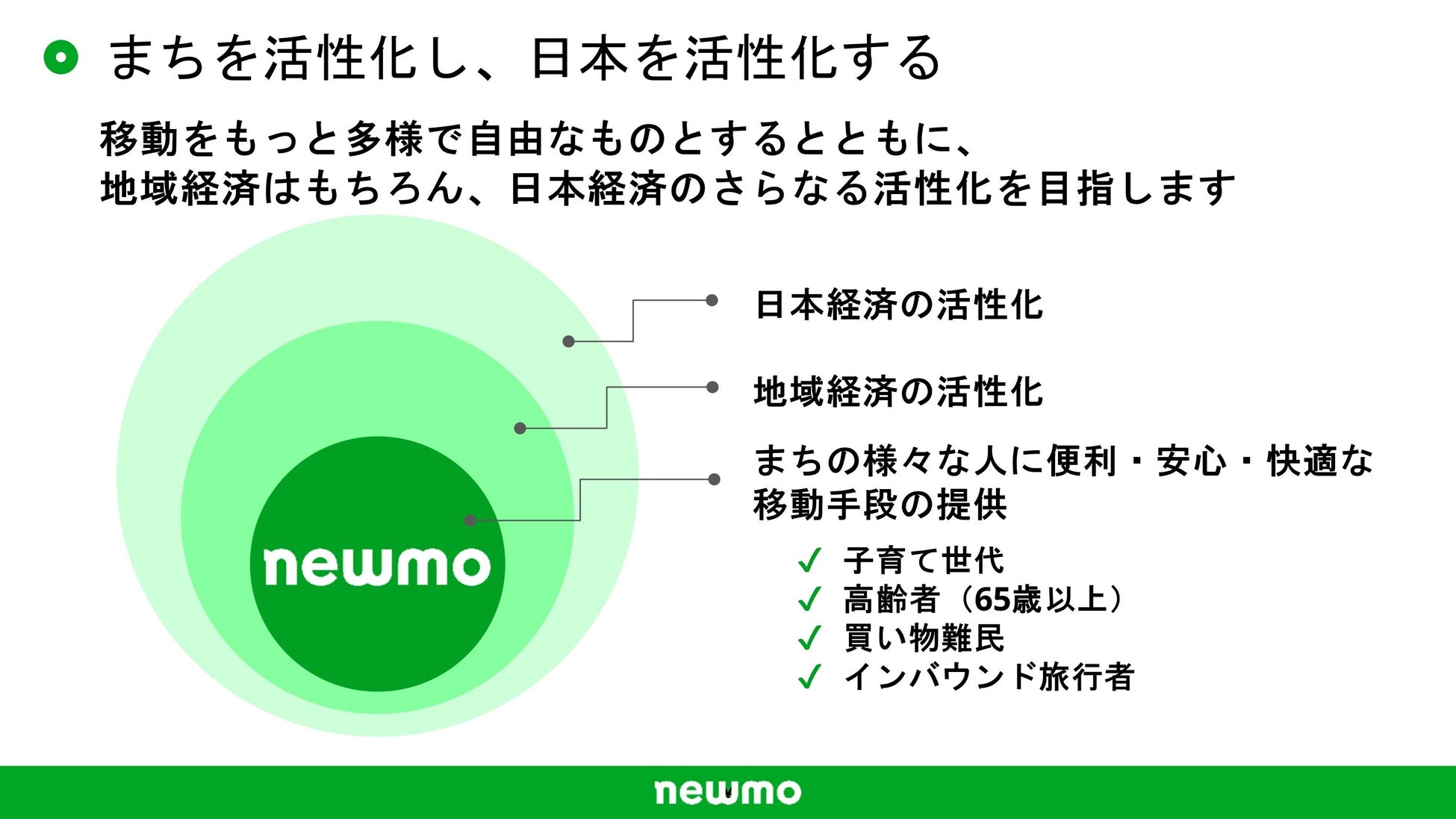 まちを活性化し、日本を活性化する

移動をもっと多様で自由なものとするとともに、
地域経済はもちろん、日本経済のさらなる活性化を目指します

newmo

日本経済の活性化

地域経済の活性化

まちの様々な人に便利・安心・快適な移動手段の提供

✓ 子育て世代
✓ 高齢者（65歳以上）
✓ 買い物難民
✓ インバウンド旅行者

newmo